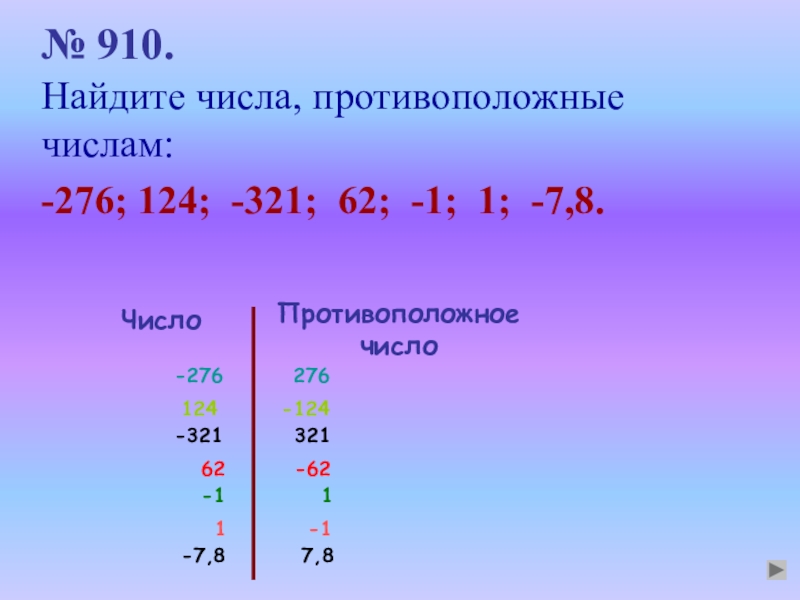 № 910.
Найдите числа, противоположные числам:
-276; 124; -321; 62; -1; 1; -7,8.

| Число | Противоположное число |
|---|---|
| -276 | 276 |
| 124 | -124 |
| -321 | 321 |
| 62 | -62 |
| -1 | 1 |
| 1 | -1 |
| -7,8 | 7,8 |